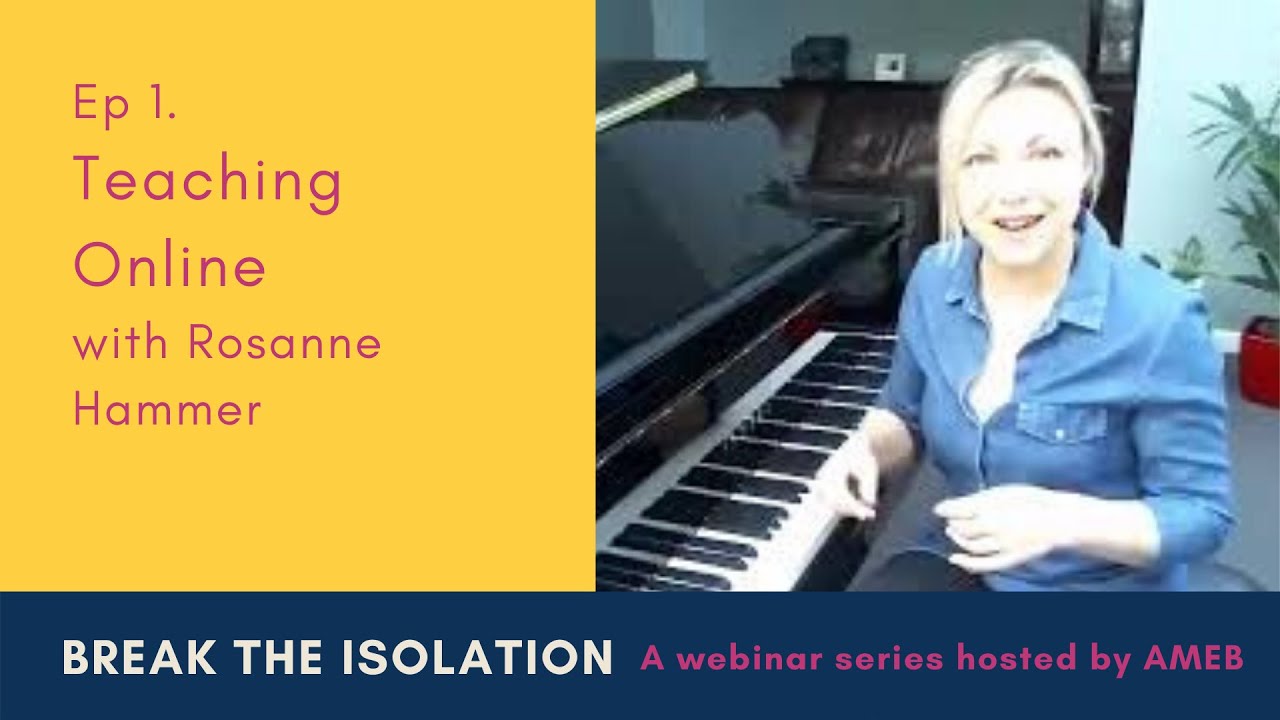 Ep 1.
Teaching Online
with Rosanne Hammer

BREAK THE ISOLATION A webinar series hosted by AMEB